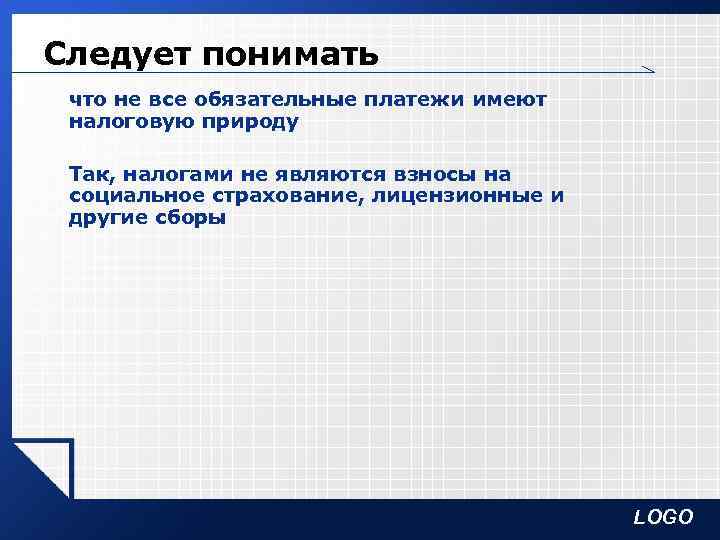 Следует понимать

что не все обязательные платежи имеют налоговую природу

Так, налогами не являются взносы на социальное страхование, лицензионные и другие сборы

LOGO